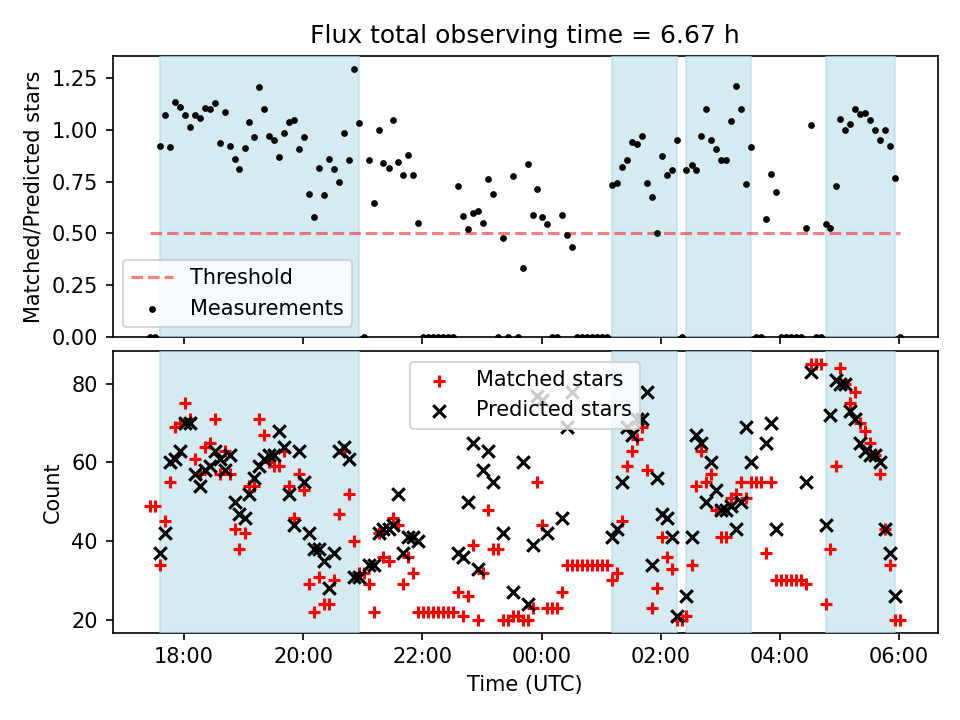 Flux total observing time = 6.67 h

Matched/Predicted stars

1.25
1.00
0.75
0.50
0.25
0.00

Threshold
Measurements

Count

80
60
40
20

Matched stars
Predicted stars

18:00
20:00
22:00
00:00
02:00
04:00
06:00

Time (UTC)